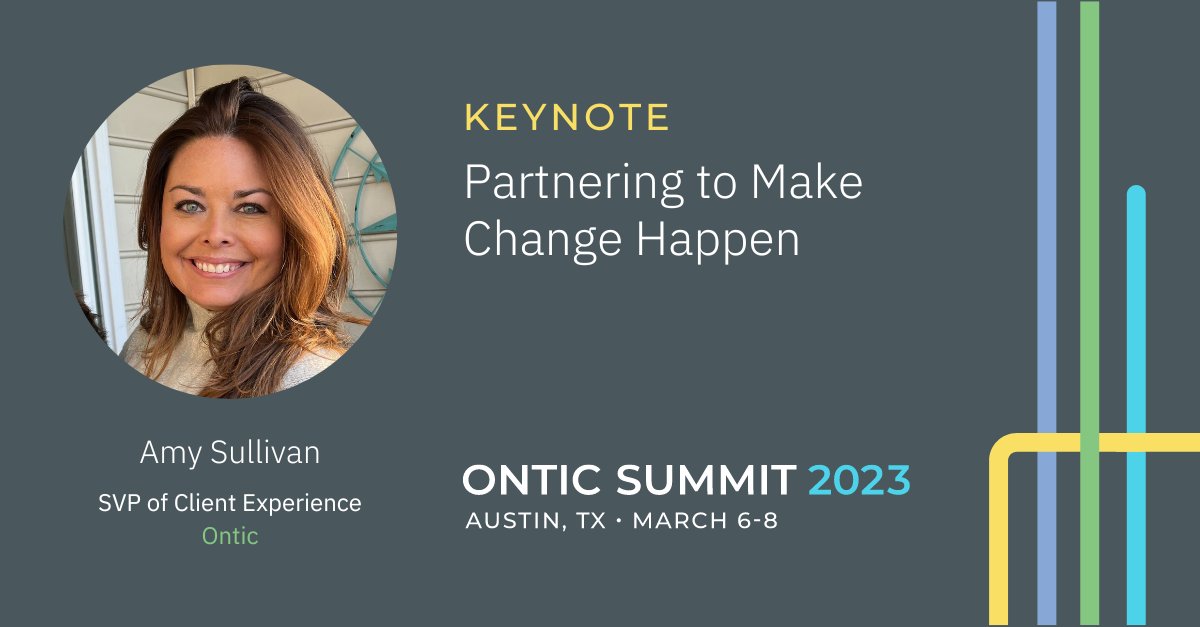 KEYNOTE

Partnering to Make Change Happen

Amy Sullivan

SVP of Client Experience

Ontic

ONTIC SUMMIT 2023

AUSTIN, TX · MARCH 6-8